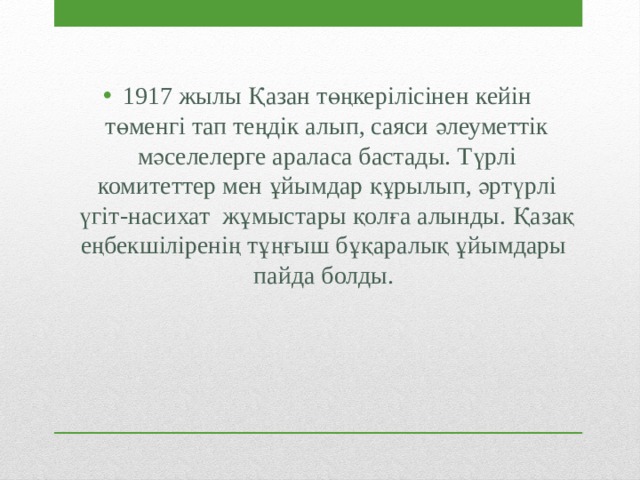 • 1917 жылы Қазан төңкерілісінен кейін төменгі тап теңдік алып, саяси әлеуметтік мәселелерге араласа бастады. Түрлі комитеттер мен ұйымдар құрылып, әртүрлі үгіт-насихат жұмыстары қолға алынды. Қазақ еңбекшілеренің тұңғыш бұқаралық ұйымдары пайда болды.